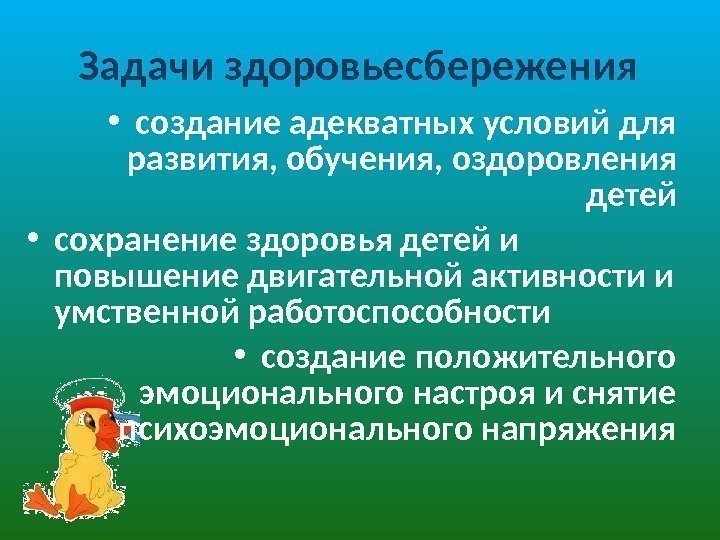 Задачи здоровьесбережения

• создание адекватных условий для развития, обучения, оздоровления детей

• сохранение здоровья детей и повышение двигательной активности и умственной работоспособности

• создание положительного эмоционального настроя и снятие психоэмоционального напряжения